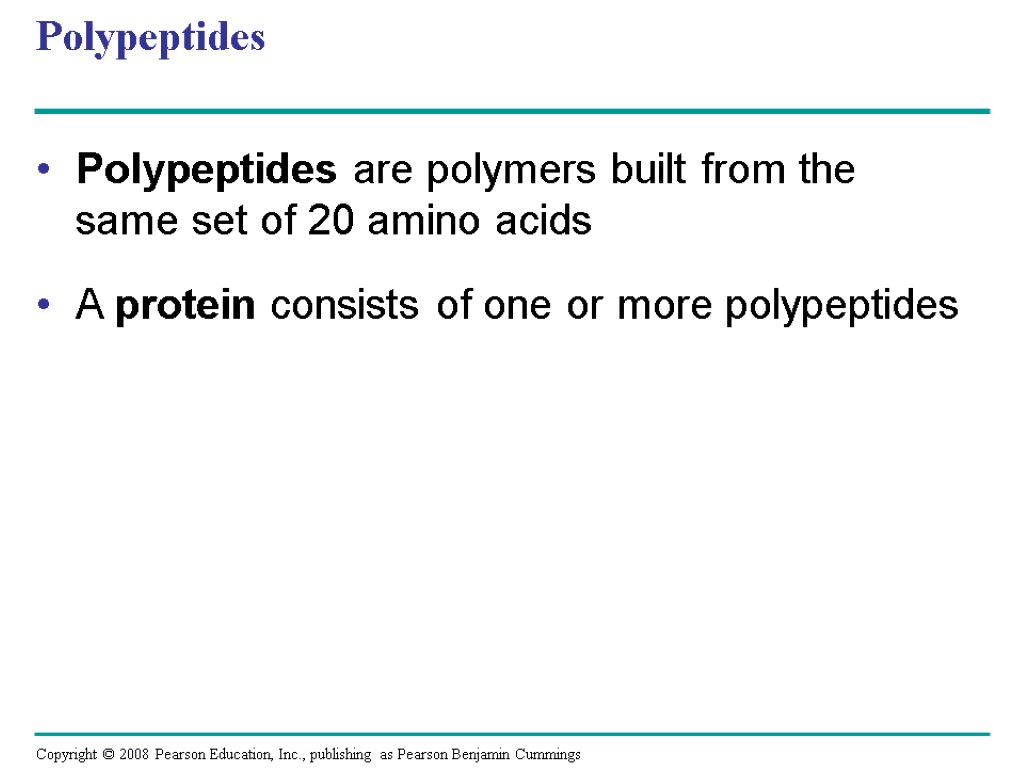 Polypeptides

• Polypeptides are polymers built from the same set of 20 amino acids

• A protein consists of one or more polypeptides

Copyright © 2008 Pearson Education, Inc., publishing as Pearson Benjamin Cummings